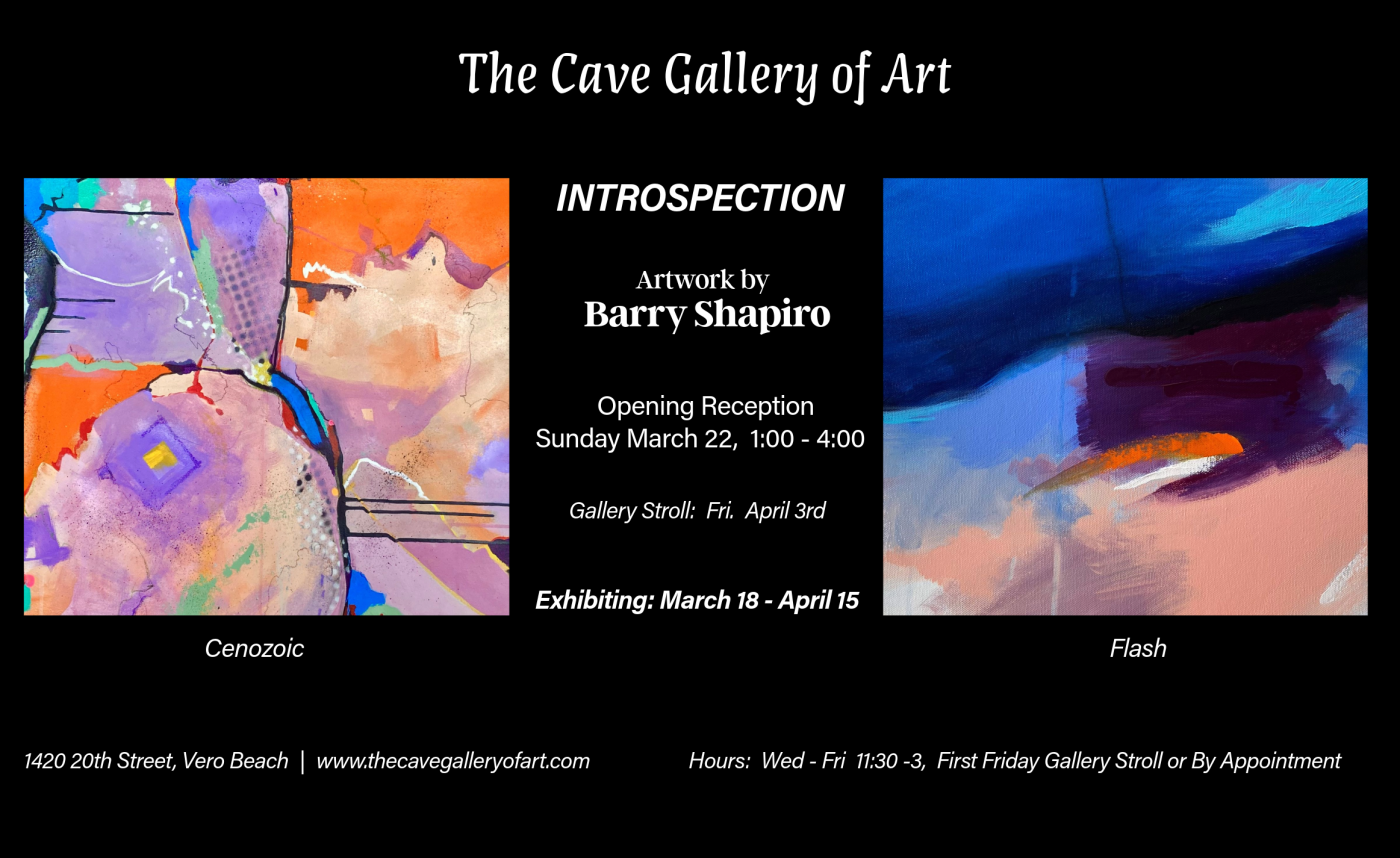 The Cave Gallery of Art

INTROSPECTION

Artwork by
Barry Shapiro

Opening Reception
Sunday March 22, 1:00 - 4:00

Gallery Stroll: Fri. April 3rd

Exhibiting: March 18 - April 15

Cenozoic

Flash

1420 20th Street, Vero Beach | www.thecavegalleryofart.com

Hours: Wed - Fri 11:30 -3, First Friday Gallery Stroll or By Appointment